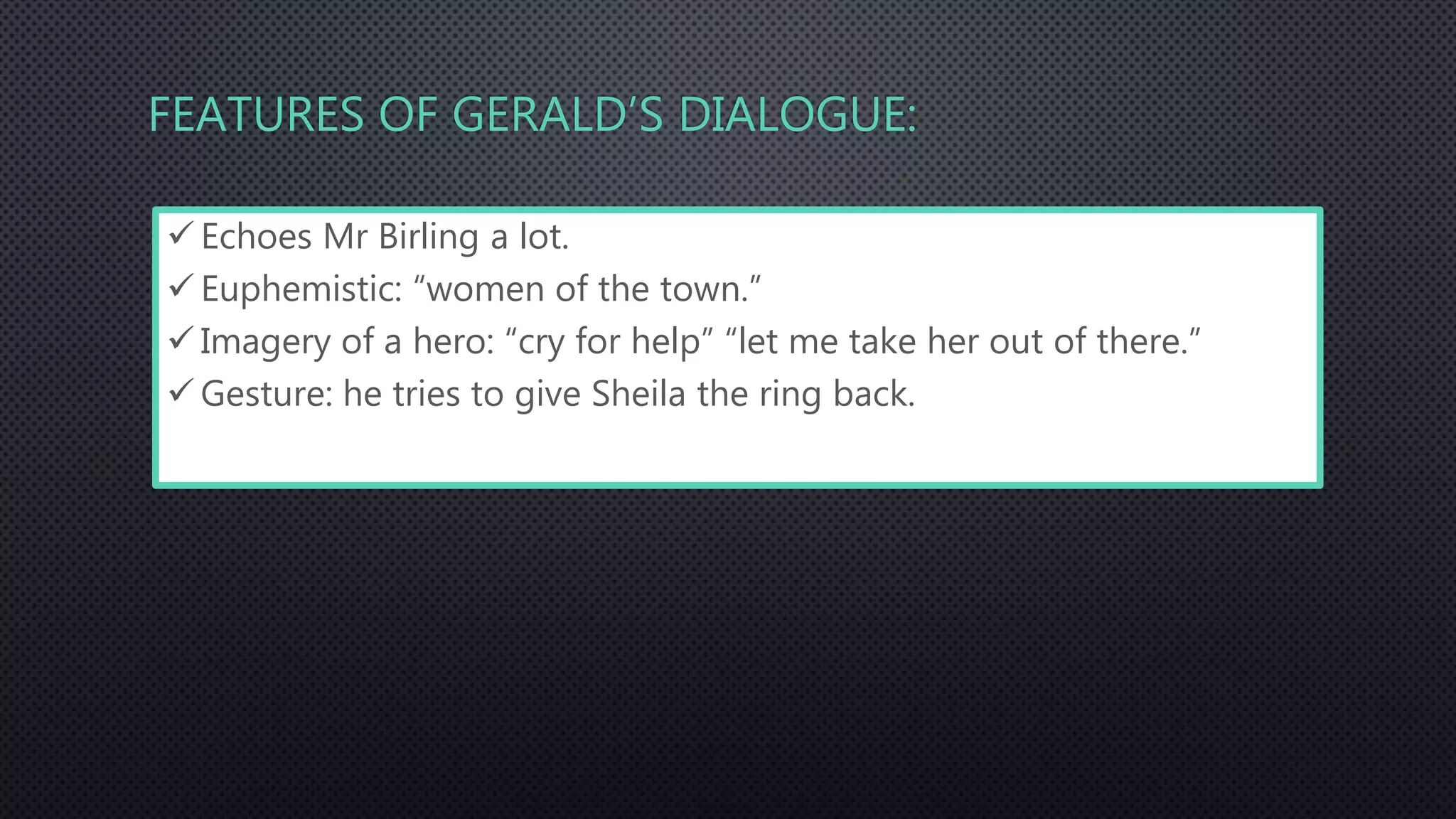 FEATURES OF GERALD'S DIALOGUE:

✓ Echoes Mr Birling a lot.
✓ Euphemistic: "women of the town."
✓ Imagery of a hero: "cry for help" "let me take her out of there."
✓ Gesture: he tries to give Sheila the ring back.